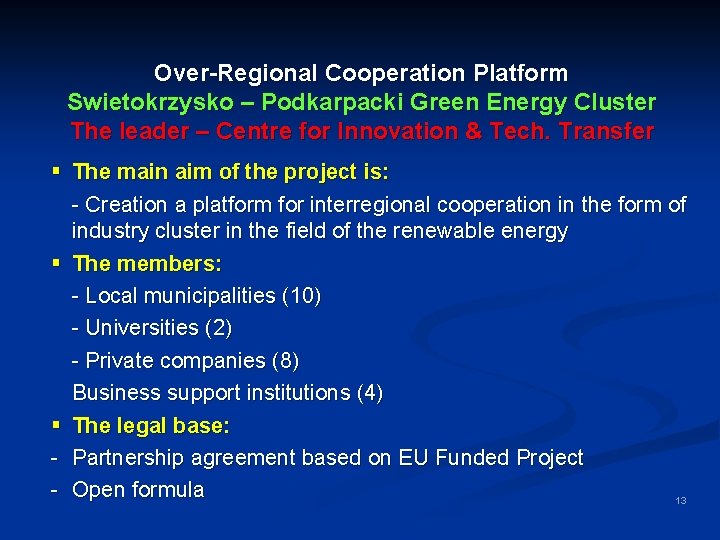 Over-Regional Cooperation Platform
Swietokrzysko – Podkarpacki Green Energy Cluster
The leader – Centre for Innovation & Tech. Transfer

▪ The main aim of the project is:

- Creation a platform for interregional cooperation in the form of industry cluster in the field of the renewable energy

▪ The members:

- Local municipalities (10)

- Universities (2)

- Private companies (8)

Business support institutions (4)

▪ The legal base:

- Partnership agreement based on EU Funded Project

- Open formula

13